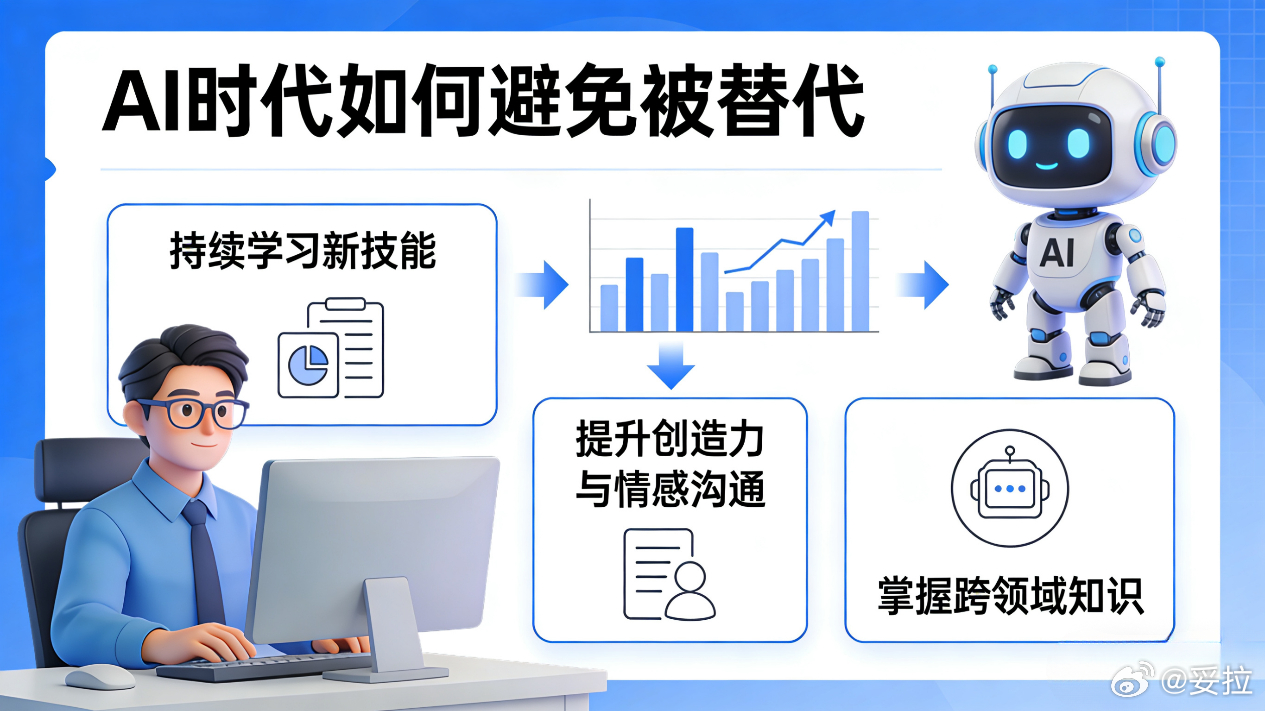 AI时代如何避免被替代

持续学习新技能

AI

提升创造力与情感沟通

掌握跨领域知识

@妥拉